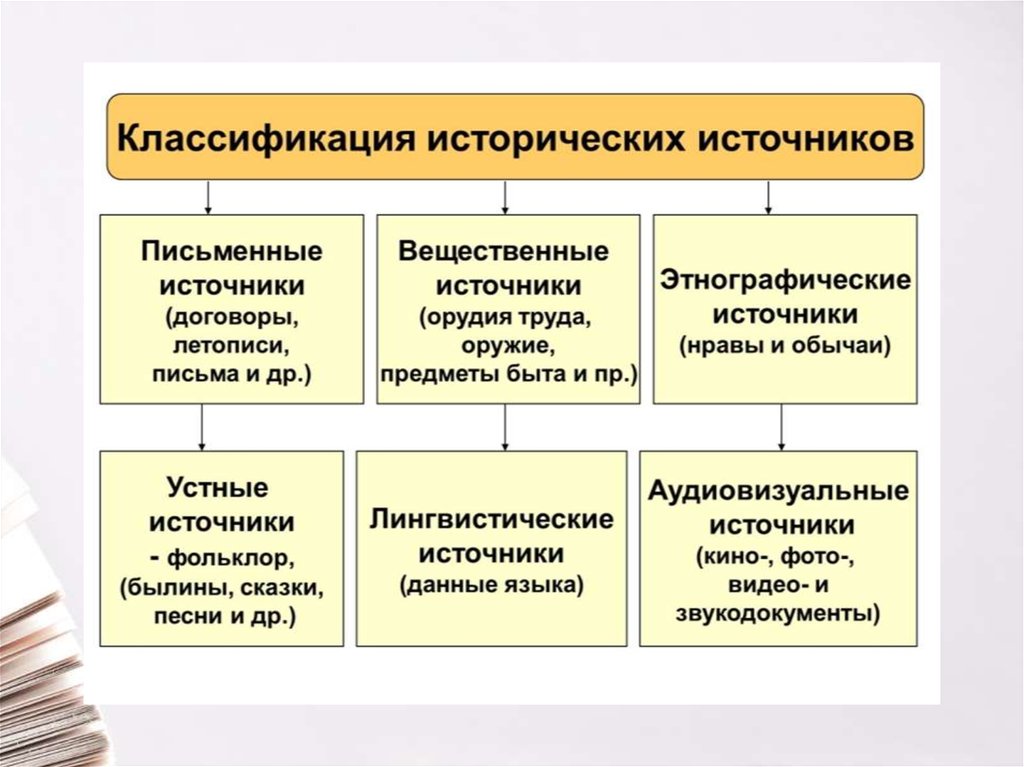 Классификация исторических источников

Письменные источники (договоры, летописи, письма и др.)

Вещественные источники (орудия труда, оружие, предметы быта и пр.)

Этнографические источники (нравы и обычаи)

Устные источники - фольклор, (былины, сказки, песни и др.)

Лингвистические источники (данные языка)

Аудиовизуальные источники (кино-, фото-, видео- и звукодокументы)